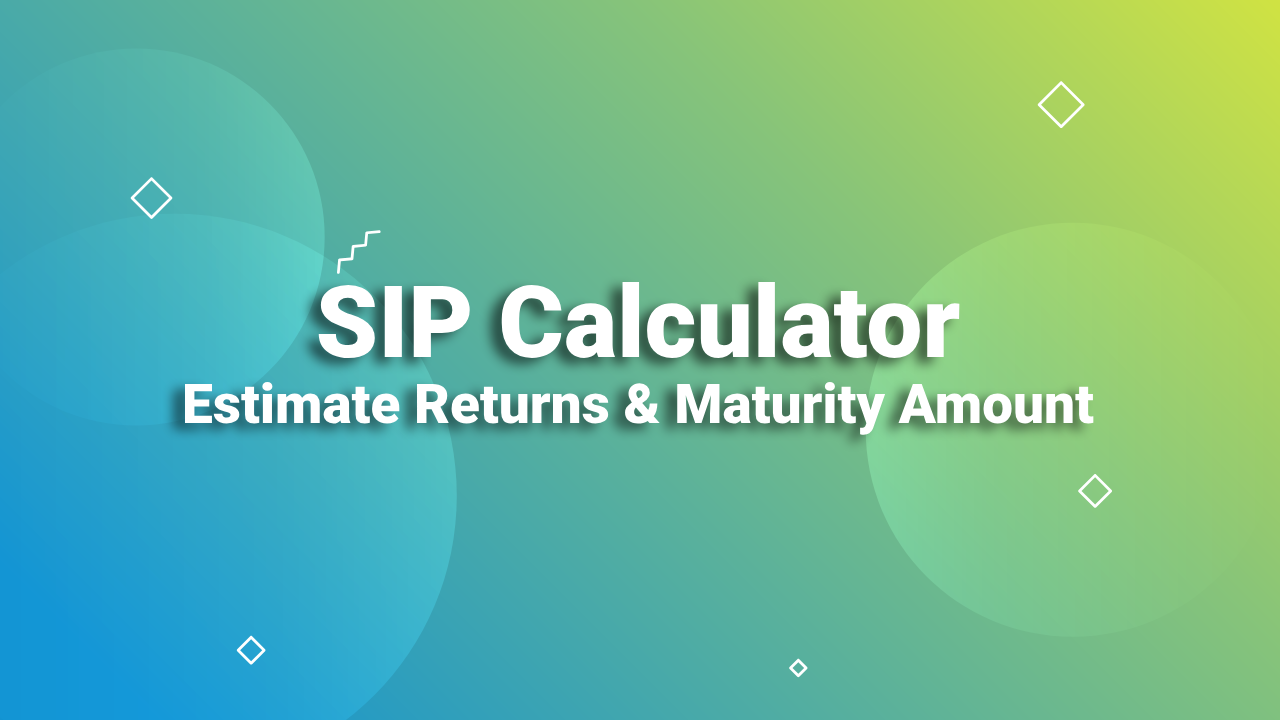 SIP Calculator
Estimate Returns & Maturity Amount